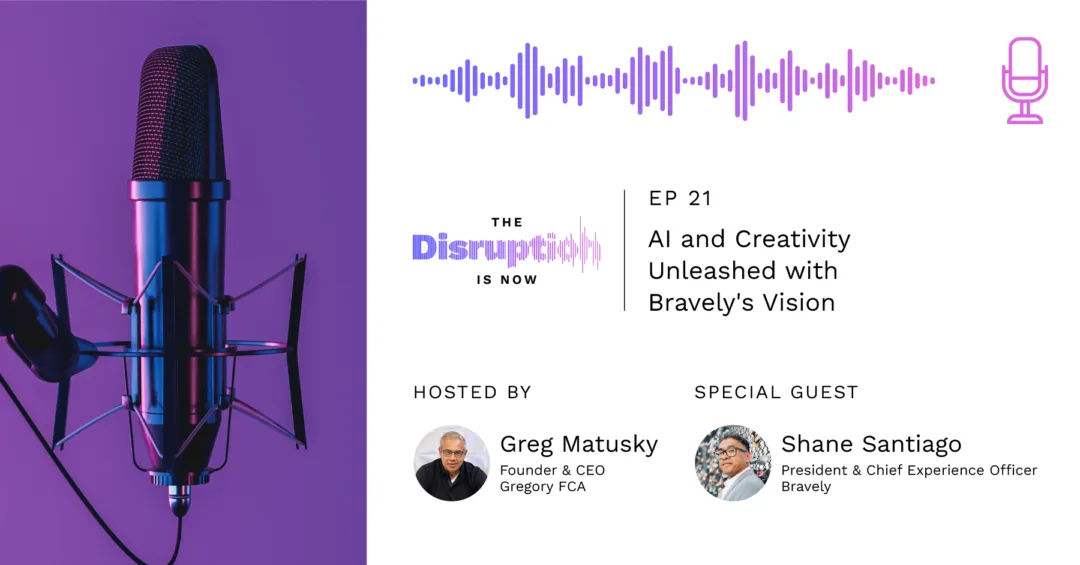 THE
Disruption
IS NOW

EP 21

AI and Creativity Unleashed with Bravely's Vision

HOSTED BY

Greg Matusky
Founder & CEO
Gregory FCA

SPECIAL GUEST

Shane Santiago
President & Chief Experience Officer
Bravely